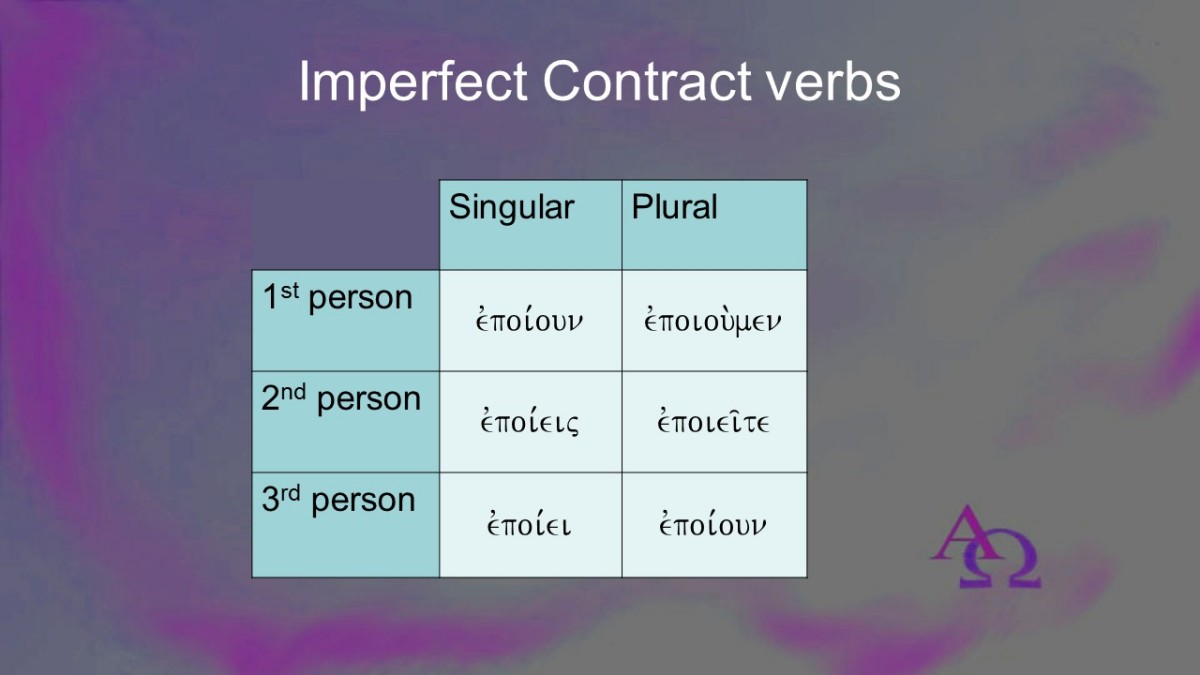 Imperfect Contract verbs

| | Singular | Plural |
|---|---|---|
| 1st person | ἐποίουν | ἐποιοὺμεν |
| 2nd person | ἐποίεις | ἐποιεῖτε |
| 3rd person | ἐποίει | ἐποίουν |

ΑΩ